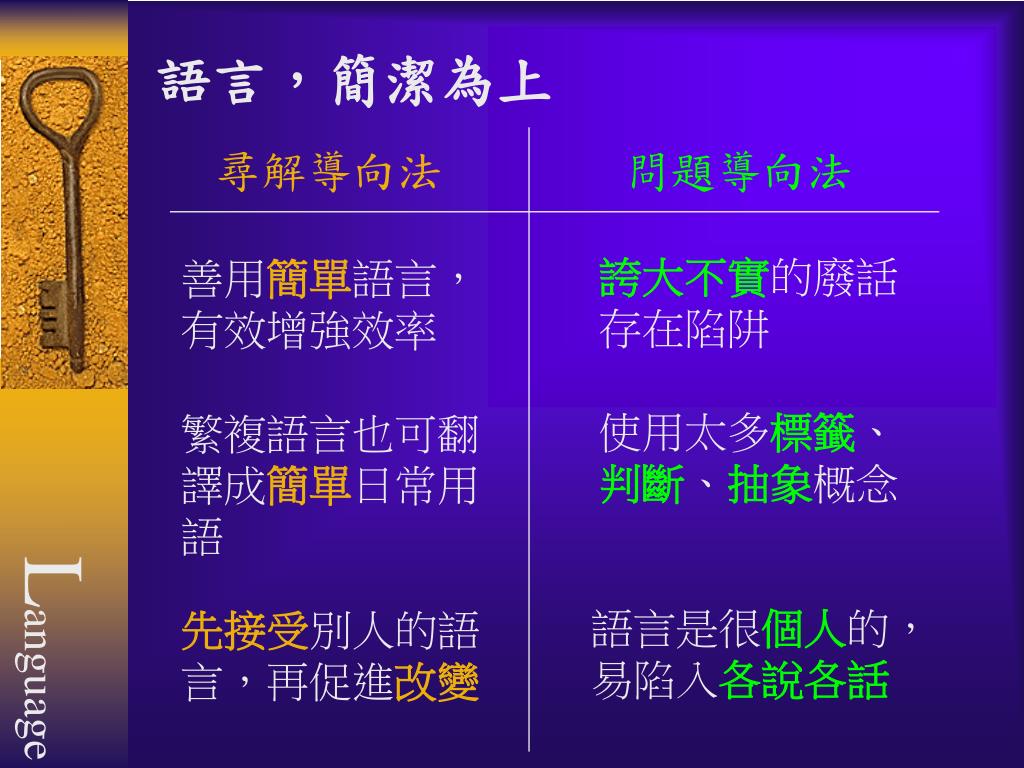 語言，簡潔為上

| 尋解導向法 | 問題導向法 |
|---|---|
| 善用簡單語言，有效增強效率 | 誇大不實的廢話存在陷阱 |
| 繁複語言也可翻譯成簡單日常用語 | 使用太多標籤、判斷、抽象概念 |
| 先接受別人的語言，再促進改變 | 語言是很個人的，易陷入各說各話 |

Language